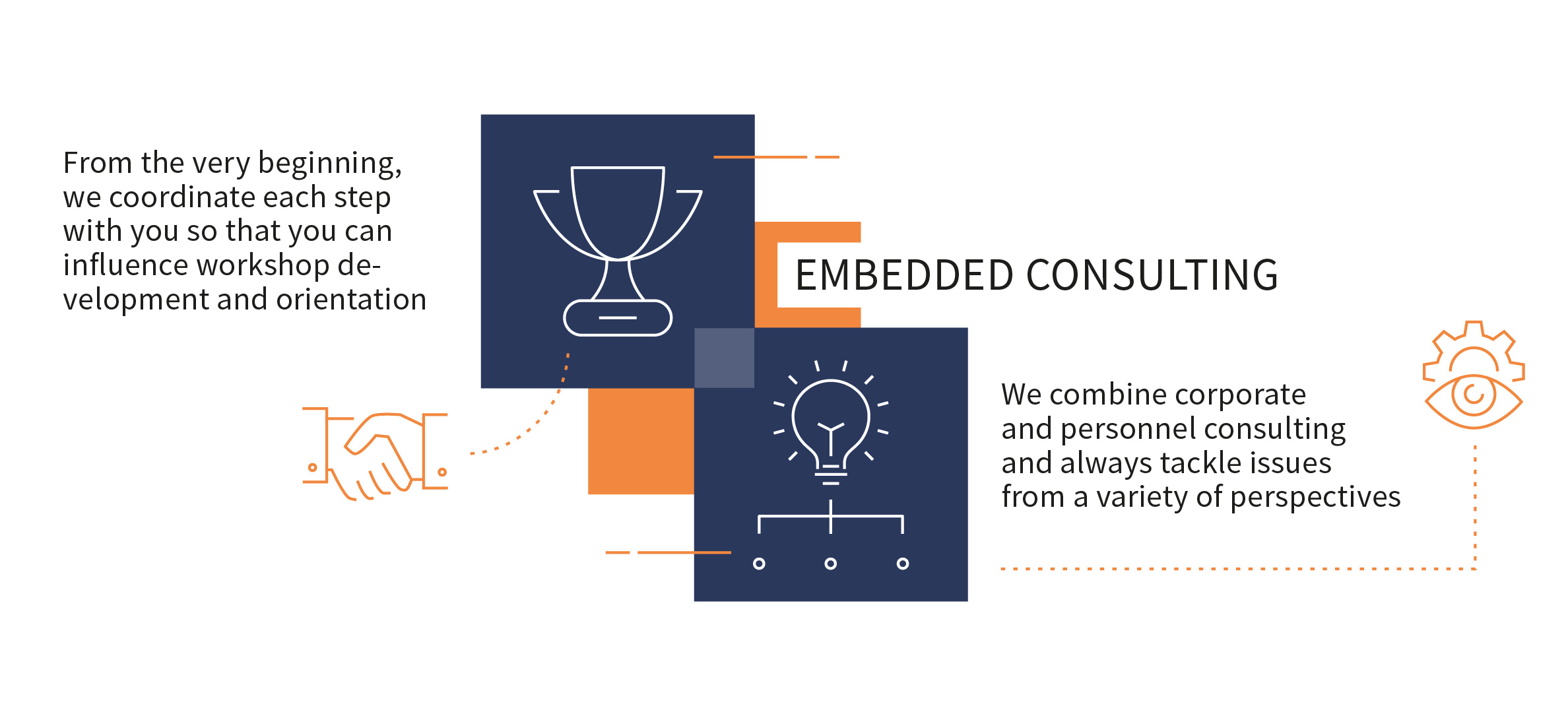 From the very beginning, we coordinate each step with you so that you can influence workshop development and orientation

EMBEDDED CONSULTING

We combine corporate and personnel consulting and always tackle issues from a variety of perspectives